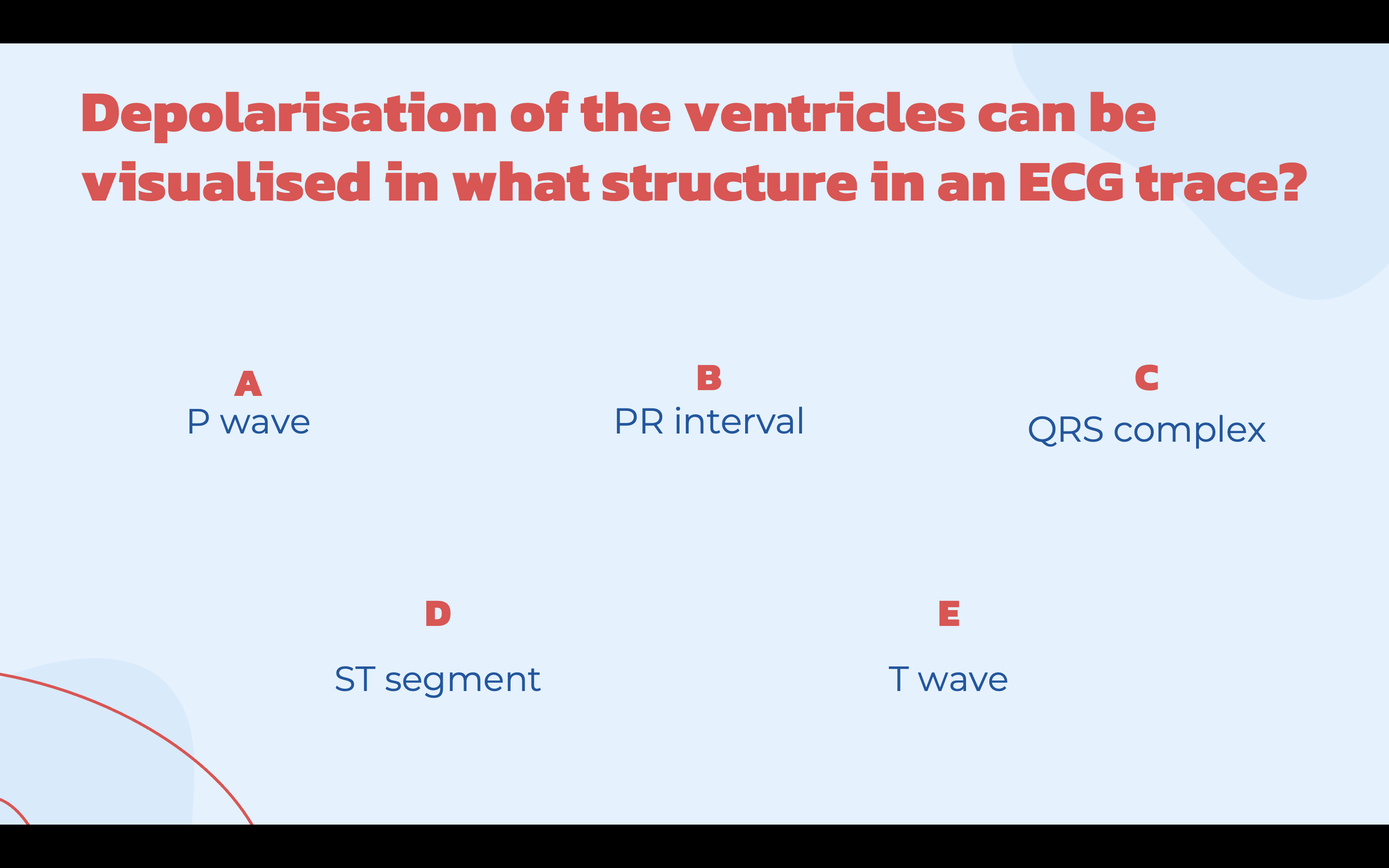 Depolarisation of the ventricles can be visualised in what structure in an ECG trace?

A
P wave

B
PR interval

C
QRS complex

D
ST segment

E
T wave